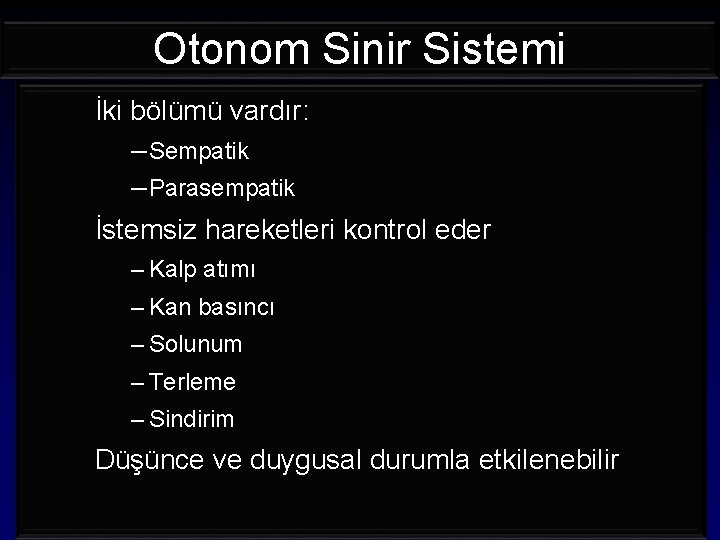 Otonom Sinir Sistemi

İki bölümü vardır:

– Sempatik

– Parasempatik

İstemsiz hareketleri kontrol eder

– Kalp atımı

– Kan basıncı

– Solunum

– Terleme

– Sindirim

Düşünce ve duygusal durumla etkilenebilir